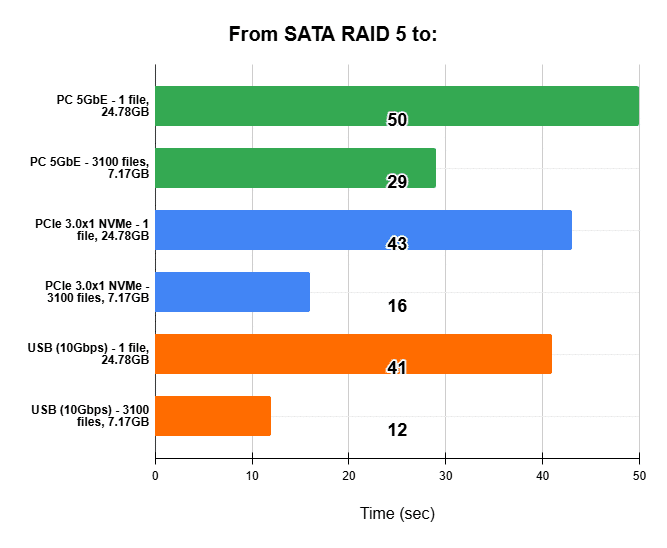 From SATA RAID 5 to:

PC 5GbE - 1 file, 24.78GB
50

PC 5GbE - 3100 files, 7.17GB
29

PCIe 3.0x1 NVMe - 1 file, 24.78GB
43

PCIe 3.0x1 NVMe - 3100 files, 7.17GB
16

USB (10Gbps) - 1 file, 24.78GB
41

USB (10Gbps) - 3100 files, 7.17GB
12

0
10
20
30
40
50

Time (sec)